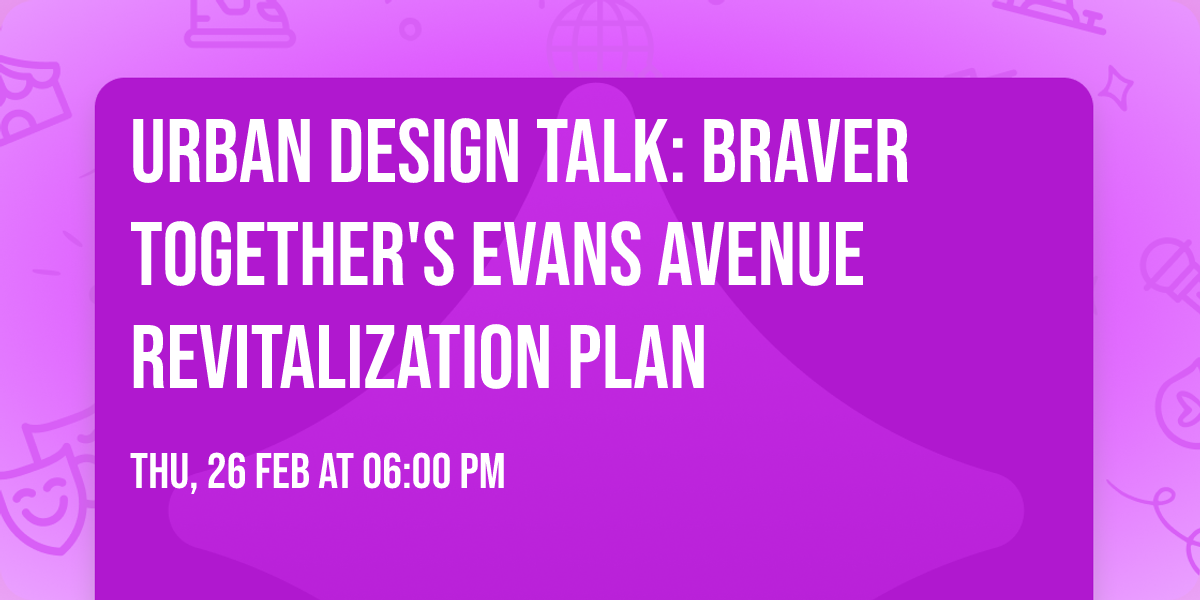 URBAN DESIGN TALK: BRAVER TOGETHER'S EVANS AVENUE REVITALIZATION PLAN

THU, 26 FEB AT 06:00 PM